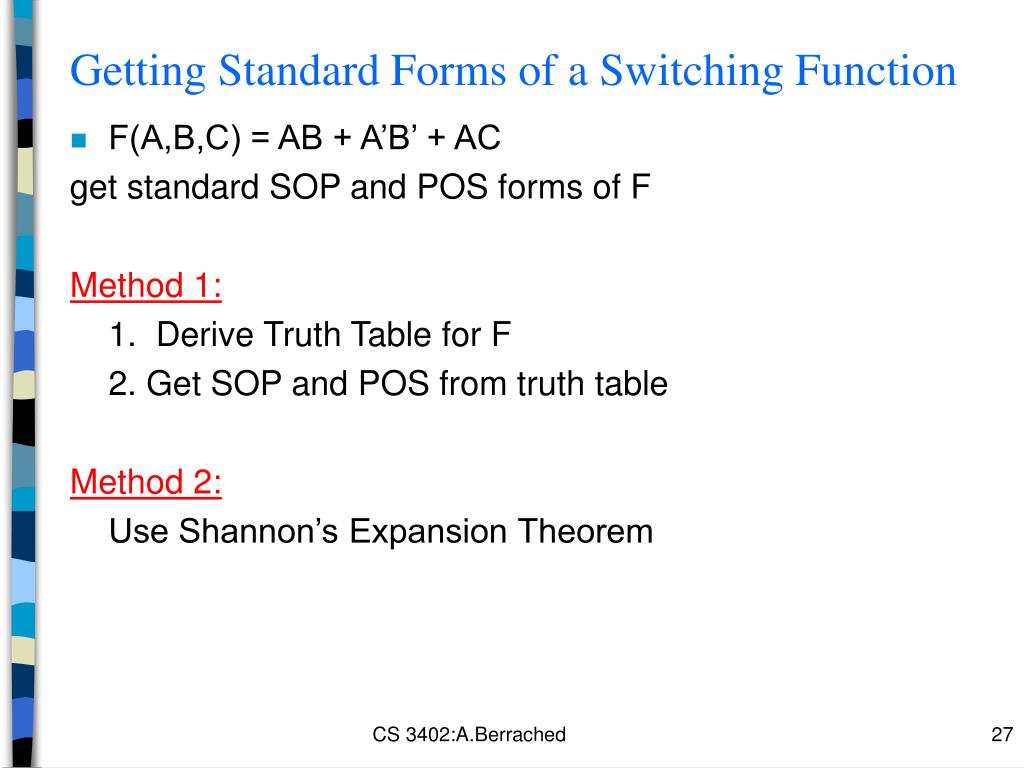 Getting Standard Forms of a Switching Function

F(A,B,C) = AB + A'B' + AC

get standard SOP and POS forms of F

Method 1:

1. Derive Truth Table for F

2. Get SOP and POS from truth table

Method 2:

Use Shannon's Expansion Theorem

CS 3402:A.Berrached

27